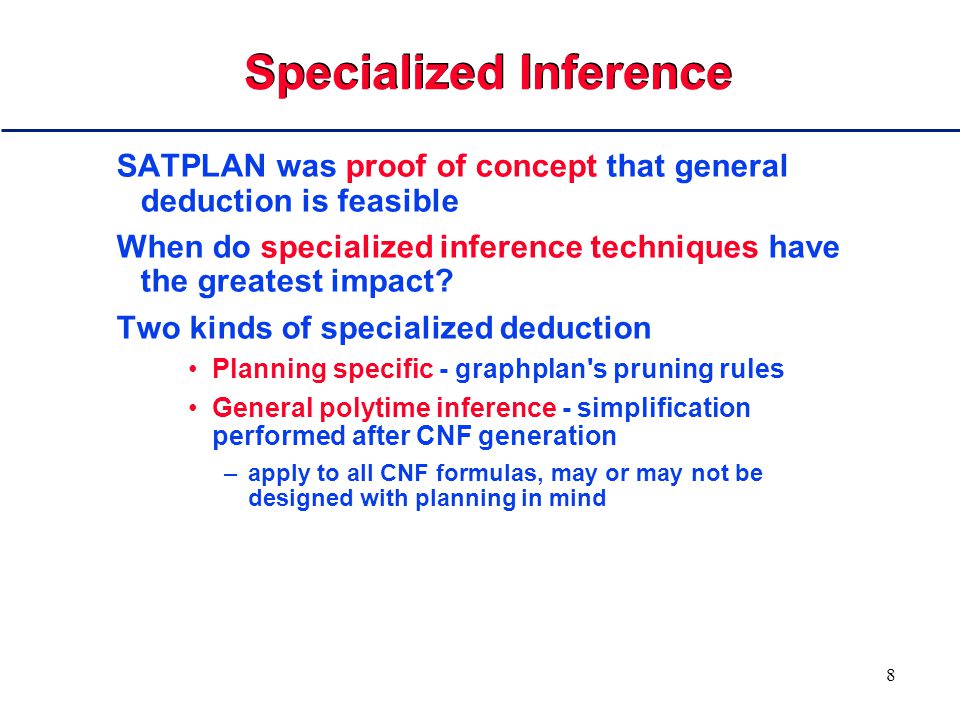 Specialized Inference

SATPLAN was proof of concept that general deduction is feasible

When do specialized inference techniques have the greatest impact?

Two kinds of specialized deduction

• Planning specific - graphplan's pruning rules

• General polytime inference - simplification performed after CNF generation

– apply to all CNF formulas, may or may not be designed with planning in mind

8